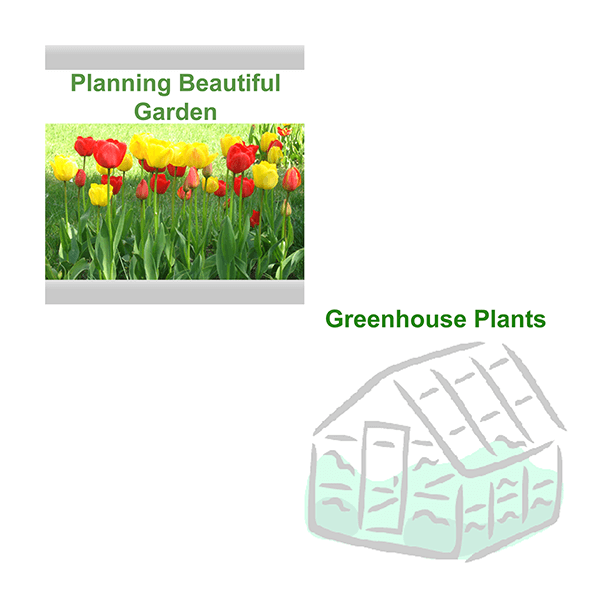 Planning Beautiful Garden

Greenhouse Plants